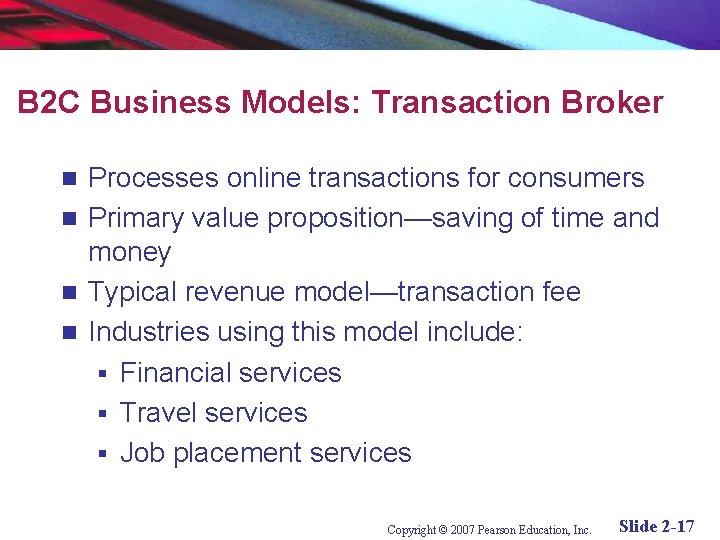 B2C Business Models: Transaction Broker

- Processes online transactions for consumers
- Primary value proposition—saving of time and money
- Typical revenue model—transaction fee
- Industries using this model include:
  - Financial services
  - Travel services
  - Job placement services

Copyright © 2007 Pearson Education, Inc.

Slide 2-17